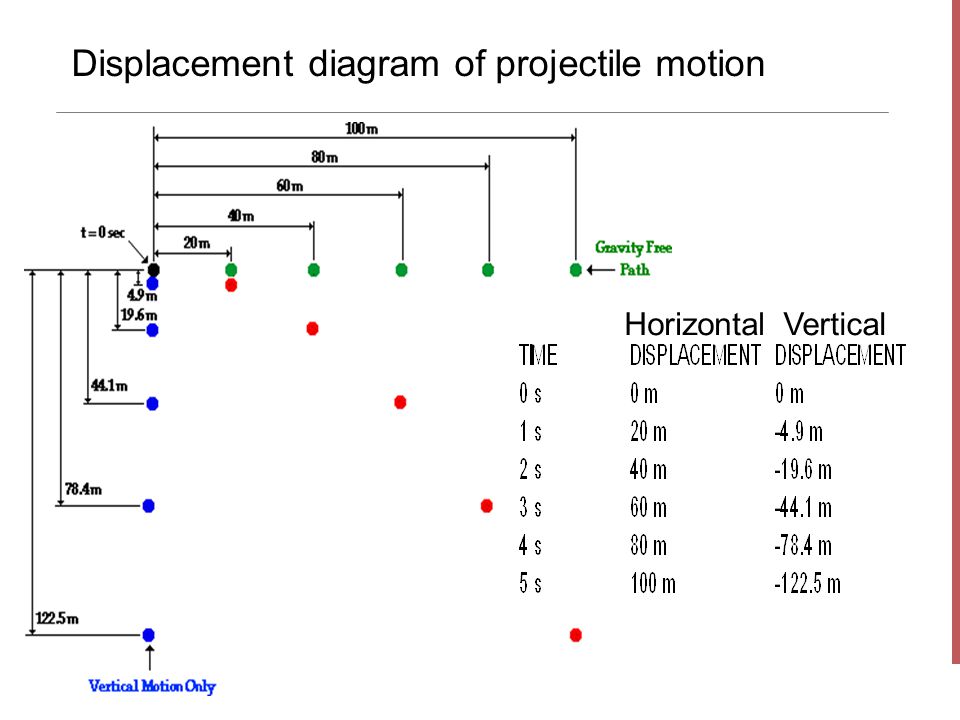 Displacement diagram of projectile motion

100 m
80 m
60 m
40 m
20 m
t = 0 sec
Gravity Free Path
4.9 m
19.6 m
44.1 m
78.4 m
122.5 m
Vertical Motion Only

| TIME | Horizontal DISPLACEMENT | Vertical DISPLACEMENT |
|---|---|---|
| 0 s | 0 m | 0 m |
| 1 s | 20 m | -4.9 m |
| 2 s | 40 m | -19.6 m |
| 3 s | 60 m | -44.1 m |
| 4 s | 80 m | -78.4 m |
| 5 s | 100 m | -122.5 m |